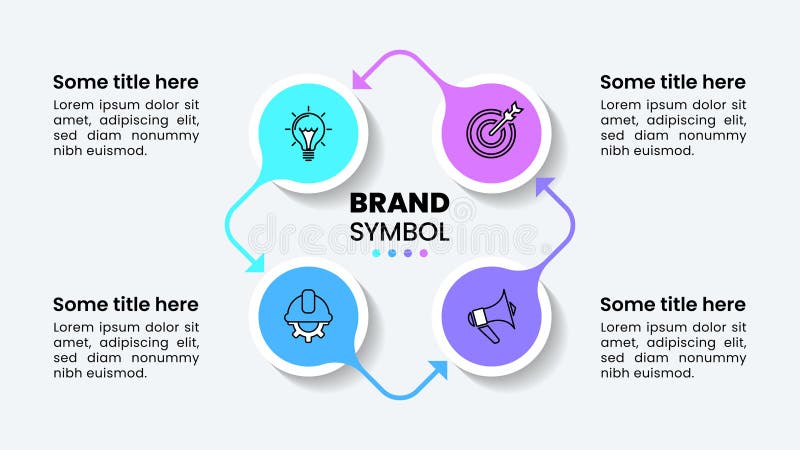 Some title here
Lorem ipsum dolor sit amet, adipiscing elit, sed diam nonummy nibh euismod.

Some title here
Lorem ipsum dolor sit amet, adipiscing elit, sed diam nonummy nibh euismod.

BRAND
SYMBOL

dreamstime

Some title here
Lorem ipsum dolor sit amet, adipiscing elit, sed diam nonummy nibh euismod.

Some title here
Lorem ipsum dolor sit amet, adipiscing elit, sed diam nonummy nibh euismod.